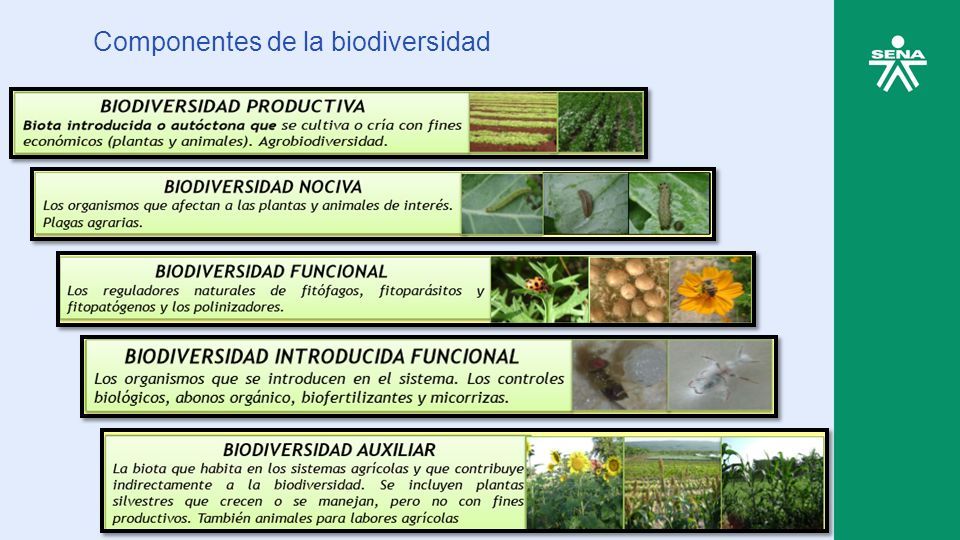 Componentes de la biodiversidad

SENA

BIODIVERSIDAD PRODUCTIVA
Biota introducida o autóctona que se cultiva o cría con fines económicos (plantas y animales). Agrobiodiversidad.

BIODIVERSIDAD NOCIVA
Los organismos que afectan a las plantas y animales de interés. Plagas agrarias.

BIODIVERSIDAD FUNCIONAL
Los reguladores naturales de fitófagos, fitoparásitos y fitopatógenos y los polinizadores.

BIODIVERSIDAD INTRODUCIDA FUNCIONAL
Los organismos que se introducen en el sistema. Los controles biológicos, abonos orgánico, biofertilizantes y micorrizas.

BIODIVERSIDAD AUXILIAR
La biota que habita en los sistemas agrícolas y que contribuye indirectamente a la biodiversidad. Se incluyen plantas silvestres que crecen o se manejan, pero no con fines productivos. También animales para labores agrícolas